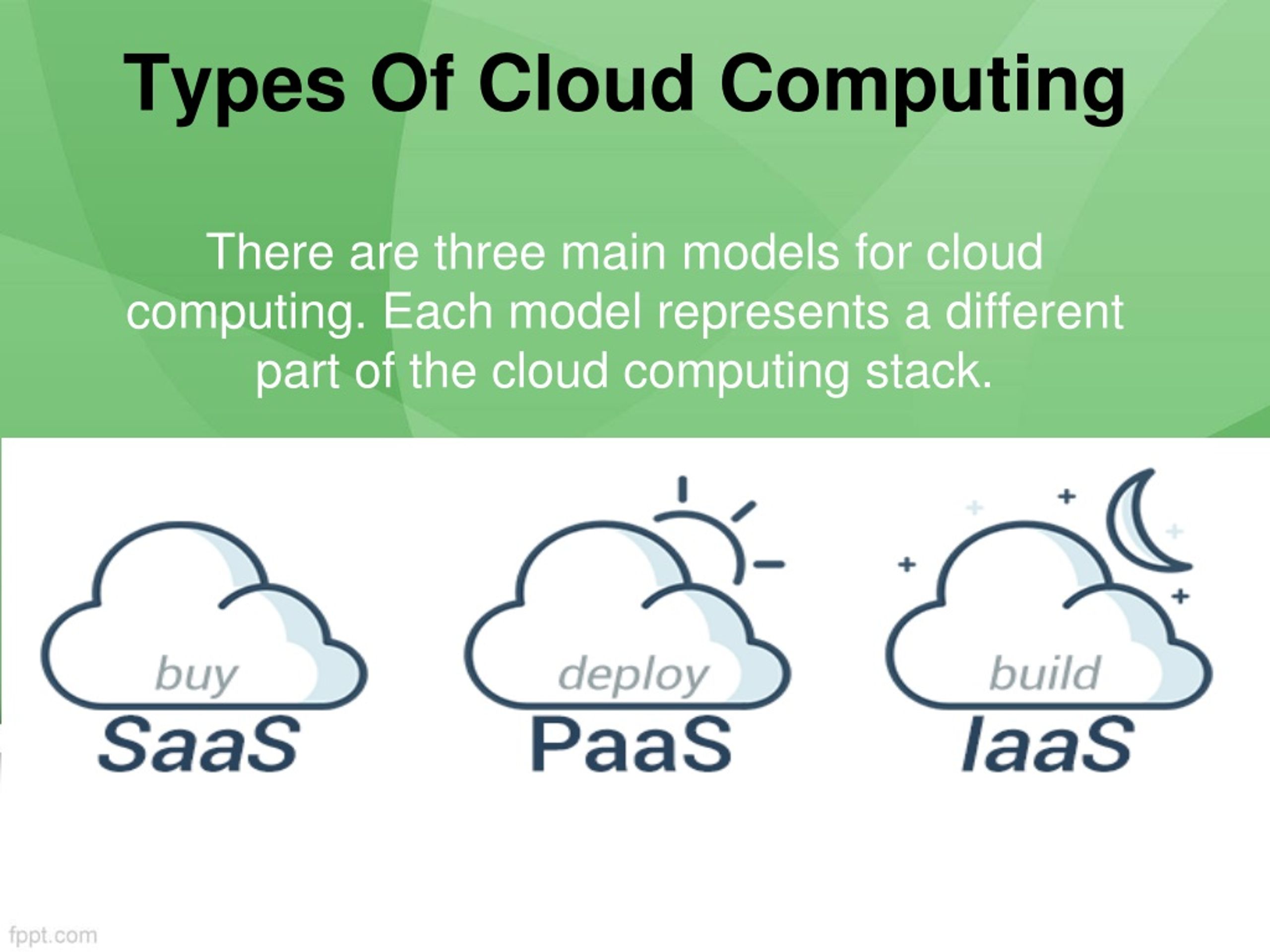 Types Of Cloud Computing

There are three main models for cloud computing. Each model represents a different part of the cloud computing stack.

buy
SaaS

deploy
PaaS

build
IaaS

fppt.com